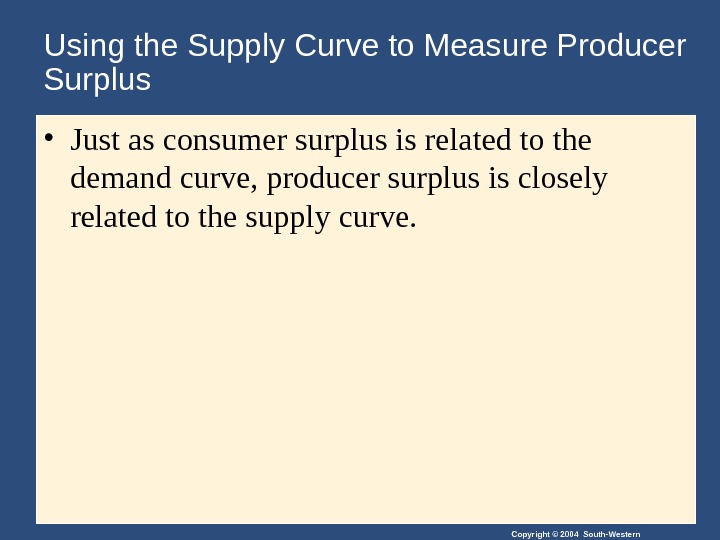 Using the Supply Curve to Measure Producer Surplus

• Just as consumer surplus is related to the demand curve, producer surplus is closely related to the supply curve.

Copyright © 2004 South-Western